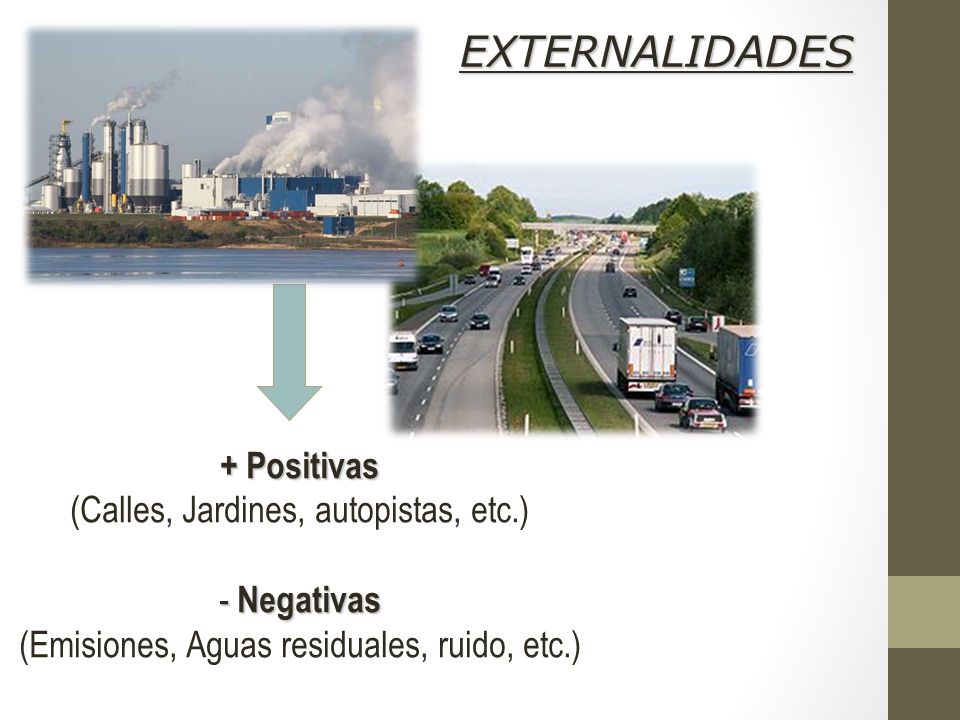 EXTERNALIDADES

+ Positivas
(Calles, Jardines, autopistas, etc.)

- Negativas
(Emisiones, Aguas residuales, ruido, etc.)